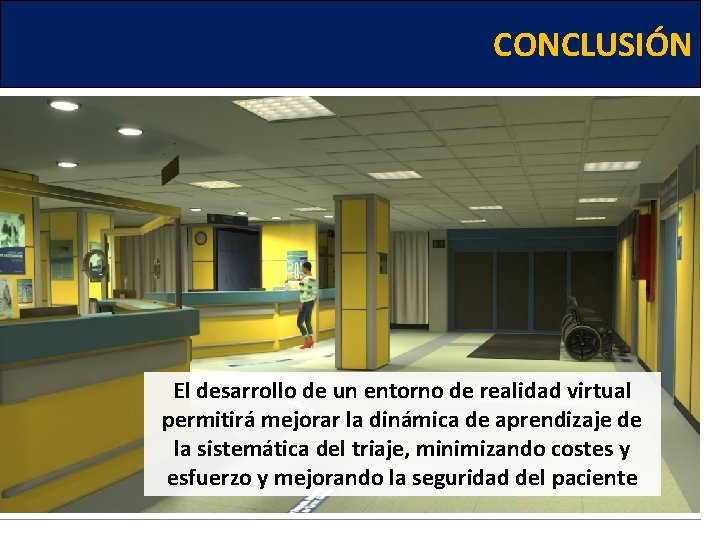 CONCLUSIÓN

El desarrollo de un entorno de realidad virtual permitirá mejorar la dinámica de aprendizaje de la sistemática del triaje, minimizando costes y esfuerzo y mejorando la seguridad del paciente